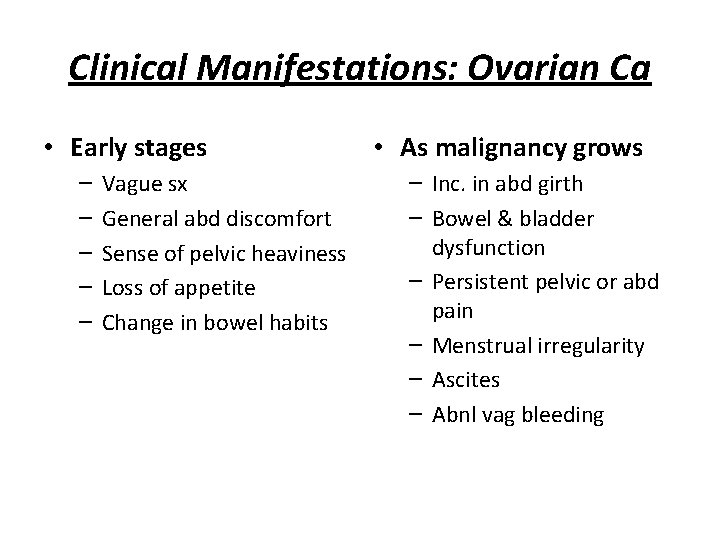 Clinical Manifestations: Ovarian Ca

• Early stages
– Vague sx
– General abd discomfort
– Sense of pelvic heaviness
– Loss of appetite
– Change in bowel habits

• As malignancy grows
– Inc. in abd girth
– Bowel & bladder dysfunction
– Persistent pelvic or abd pain
– Menstrual irregularity
– Ascites
– Abnl vag bleeding